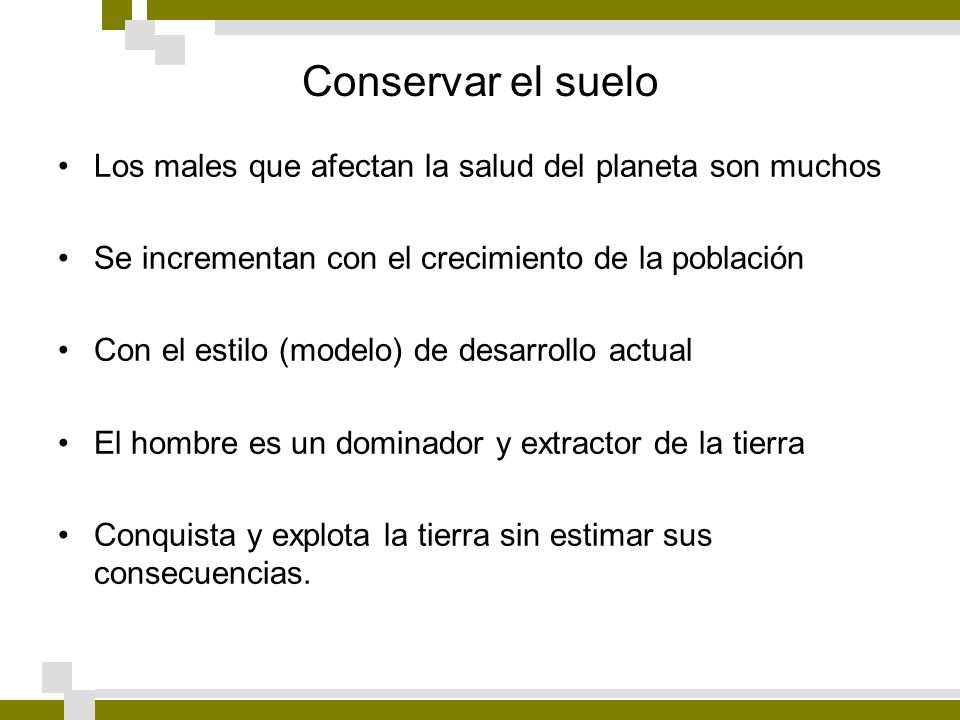 Conservar el suelo

• Los males que afectan la salud del planeta son muchos

• Se incrementan con el crecimiento de la población

• Con el estilo (modelo) de desarrollo actual

• El hombre es un dominador y extractor de la tierra

• Conquista y explota la tierra sin estimar sus consecuencias.